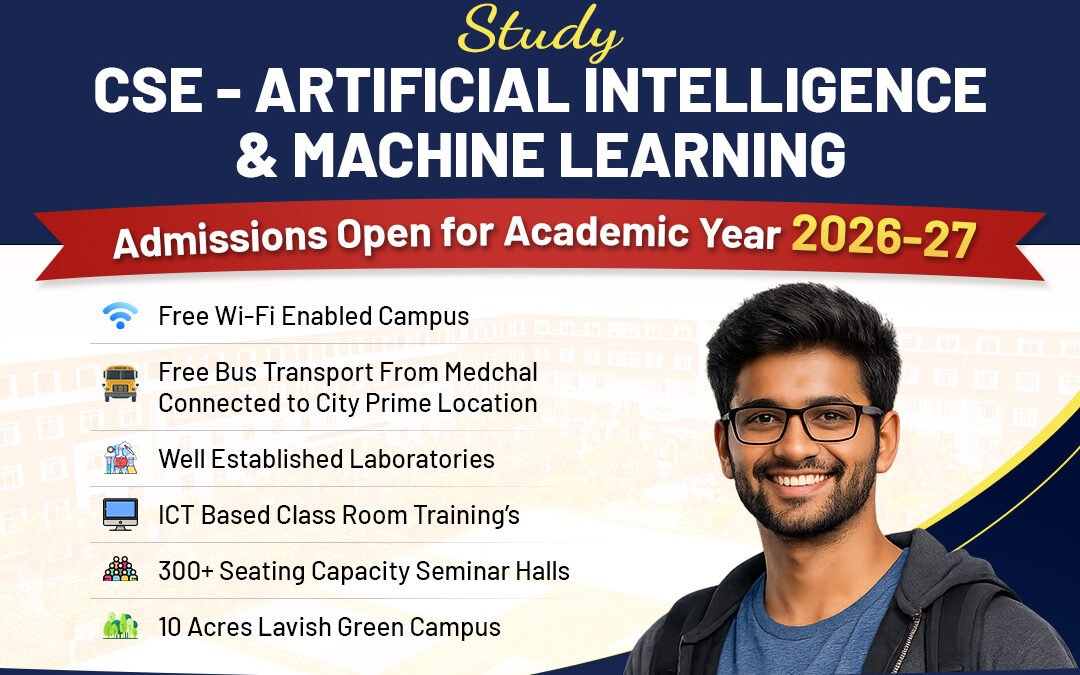 Study
CSE - ARTIFICIAL INTELLIGENCE & MACHINE LEARNING

Admissions Open for Academic Year 2026-27

Free Wi-Fi Enabled Campus

Free Bus Transport From Medchal Connected to City Prime Location

Well Established Laboratories

ICT Based Class Room Training's

300+ Seating Capacity Seminar Halls

10 Acres Lavish Green Campus